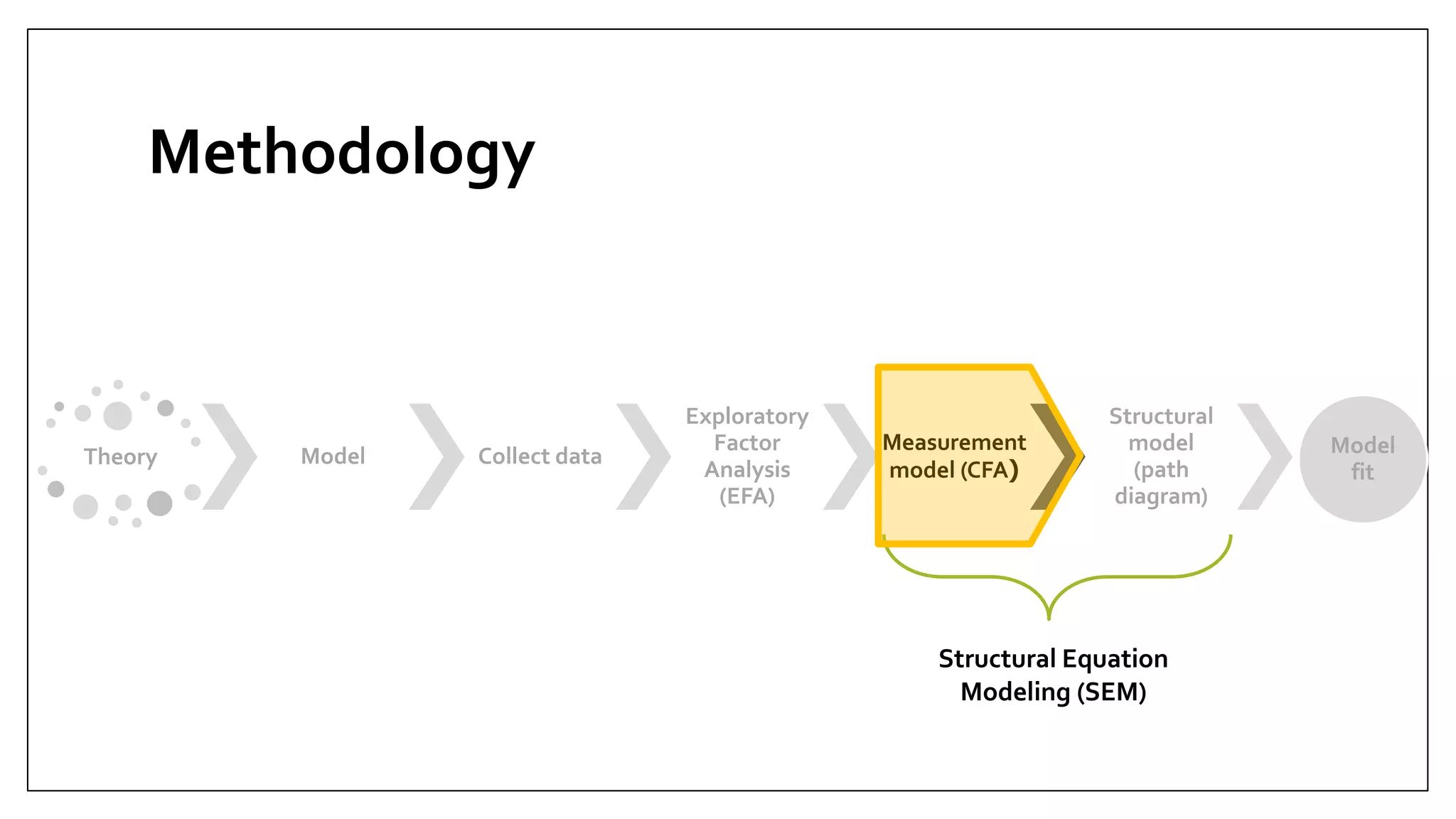 Methodology

Theory

Model

Collect data

Exploratory Factor Analysis (EFA)

Measurement model (CFA)

Structural model (path diagram)

Model fit

Structural Equation Modeling (SEM)